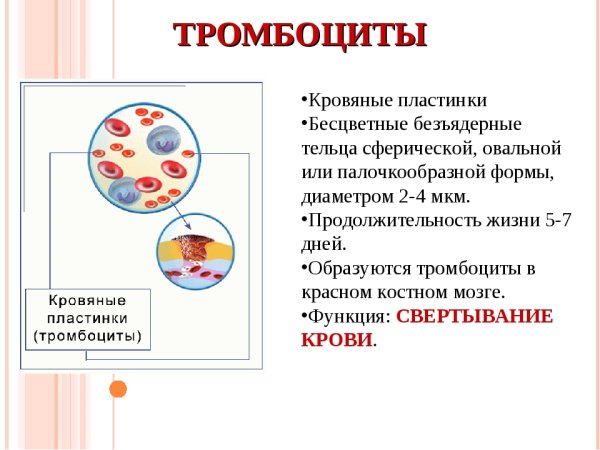 ТРОМБОЦИТЫ

Кровяные пластинки (тромбоциты)

•Кровяные пластинки
•Бесцветные безъядерные тельца сферической, овальной или палочкообразной формы, диаметром 2-4 мкм.
•Продолжительность жизни 5-7 дней.
•Образуются тромбоциты в красном костном мозге.
•Функция: СВЕРТЫВАНИЕ КРОВИ.